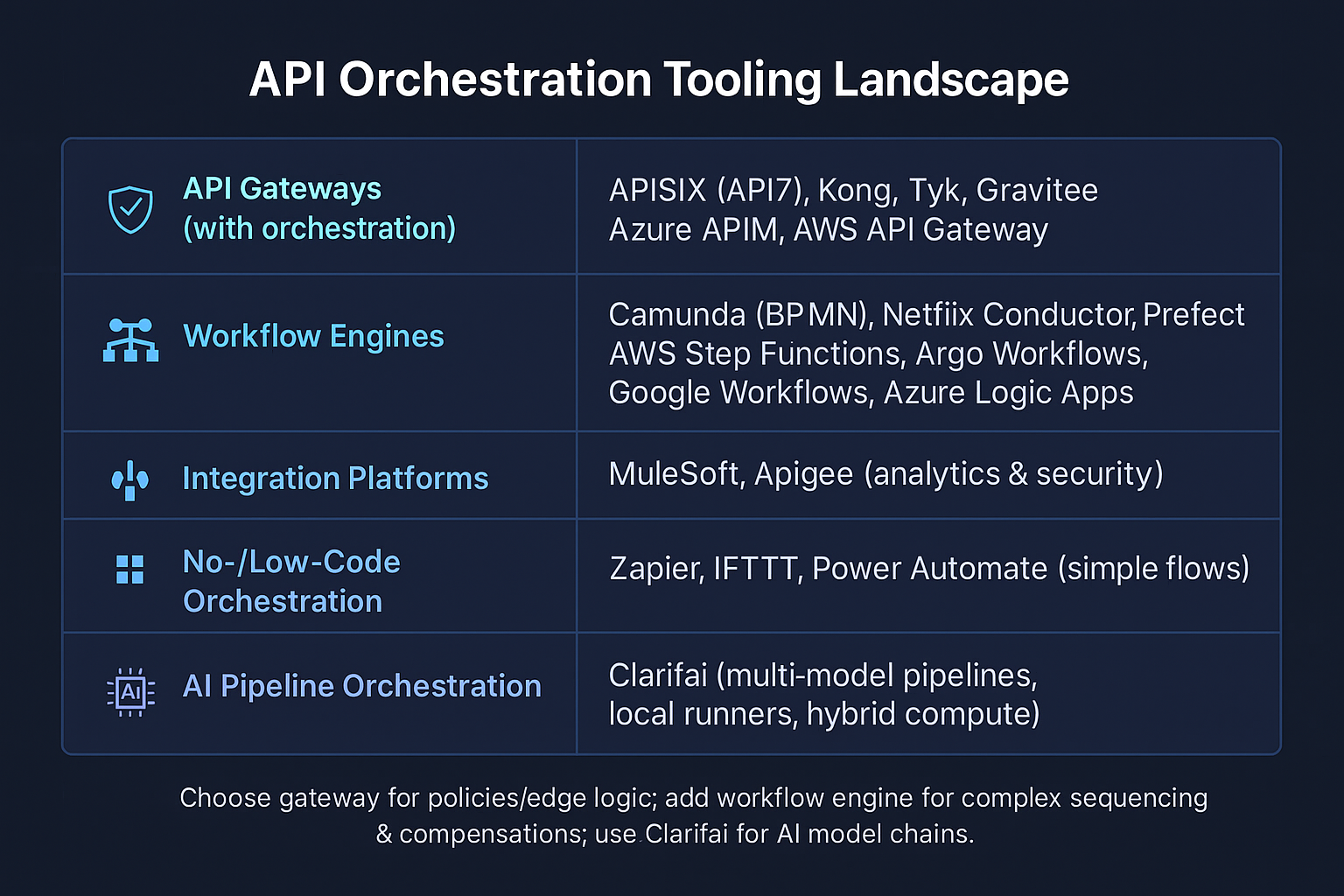 API Orchestration Tooling Landscape

| | |
|---|---|
| API Gateways (with orchestration) | APISIX (API7), Kong, Tyk, Gravitee Azure APIM, AWS API Gateway |
| Workflow Engines | Camunda (BPMN), Netfiix Conductor, Prefect AWS Step Functions, Argo Workflows, Google Workflows, Azure Logic Apps |
| Integration Platforms | MuleSoft, Apigee (analytics & security) |
| No-/Low-Code Orchestration | Zapier, IFTTT, Power Automate (simple flows) |
| AI Pipeline Orchestration | Clarifai (multi-model pipelines, local runners, hybrid compute) |

Choose gateway for policies/edge logic; add workflow engine for complex sequencing & compensations; use Clarifai for AI model chains.